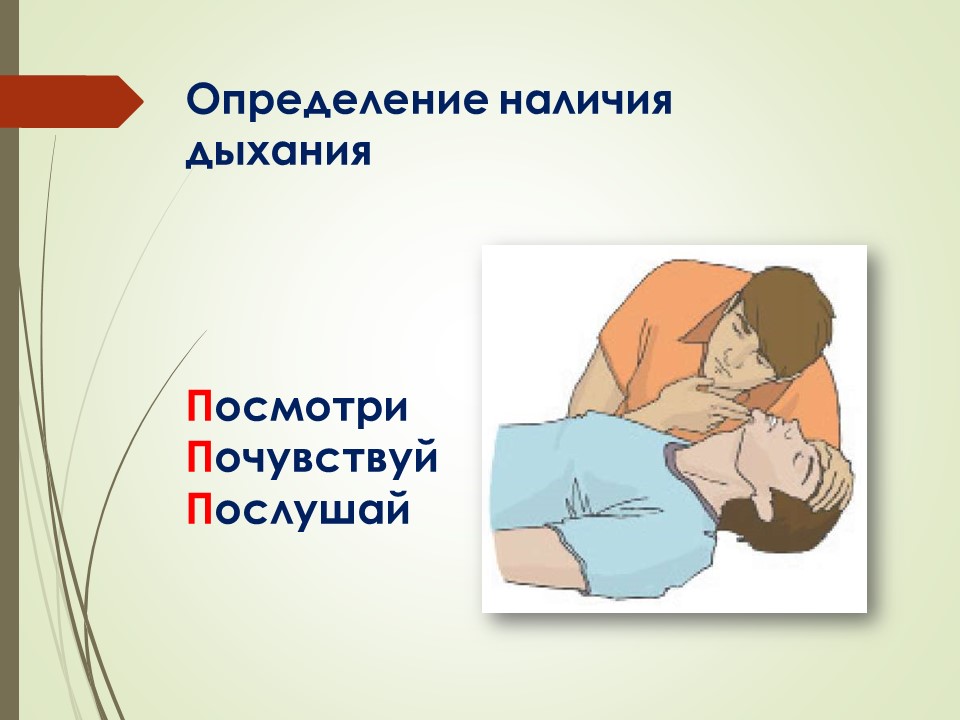 Определение наличия дыхания

Посмотри
Почувствуй
Послушай